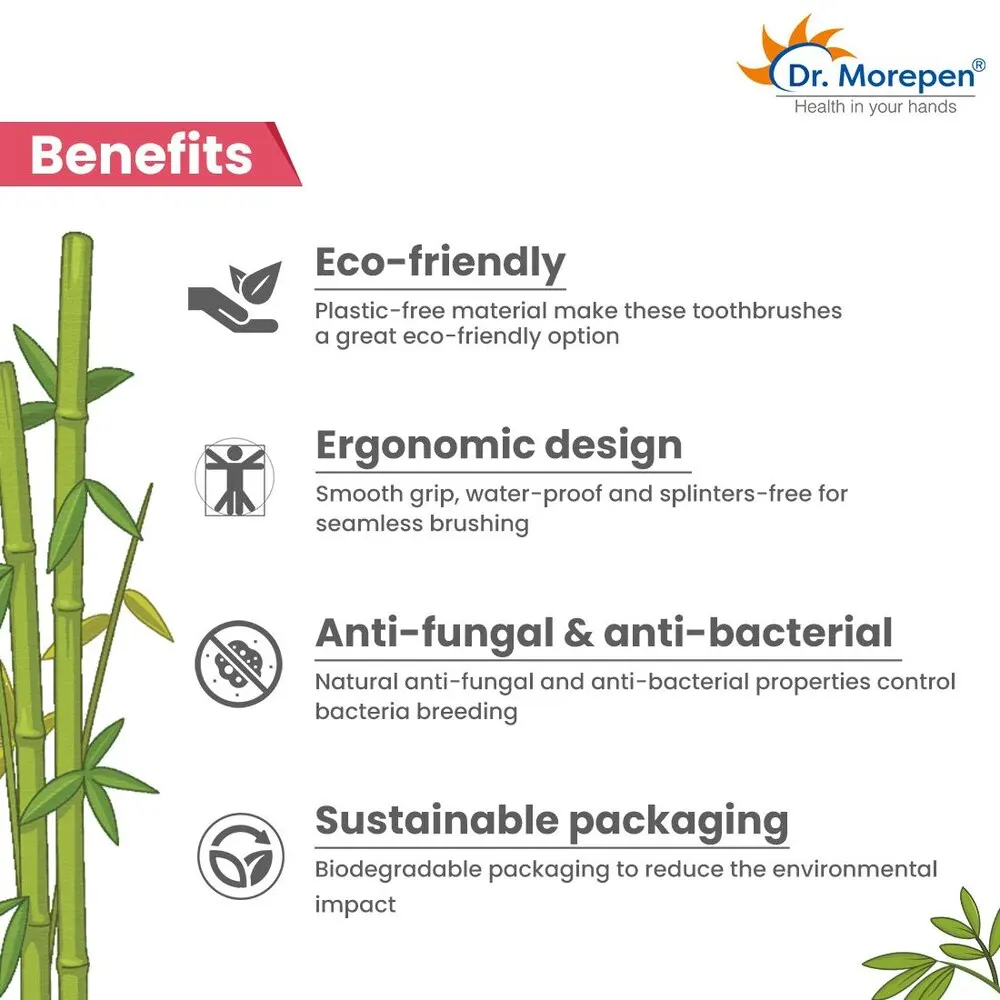 Dr. Morepen®
Health in your hands

Benefits

Eco-friendly

Plastic-free material make these toothbrushes a great eco-friendly option

Ergonomic design

Smooth grip, water-proof and splinters-free for seamless brushing

Anti-fungal & anti-bacterial

Natural anti-fungal and anti-bacterial properties control bacteria breeding

Sustainable packaging

Biodegradable packaging to reduce the environmental impact